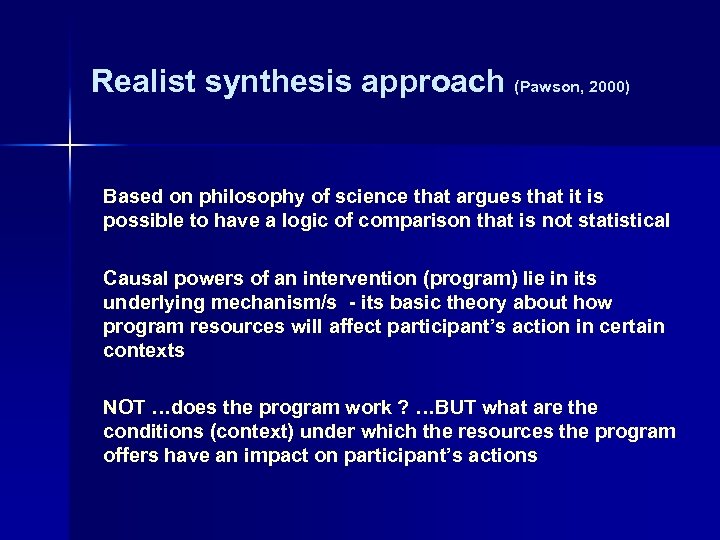 Realist synthesis approach (Pawson, 2000)

Based on philosophy of science that argues that it is possible to have a logic of comparison that is not statistical

Causal powers of an intervention (program) lie in its underlying mechanism/s - its basic theory about how program resources will affect participant's action in certain contexts

NOT …does the program work ? …BUT what are the conditions (context) under which the resources the program offers have an impact on participant's actions